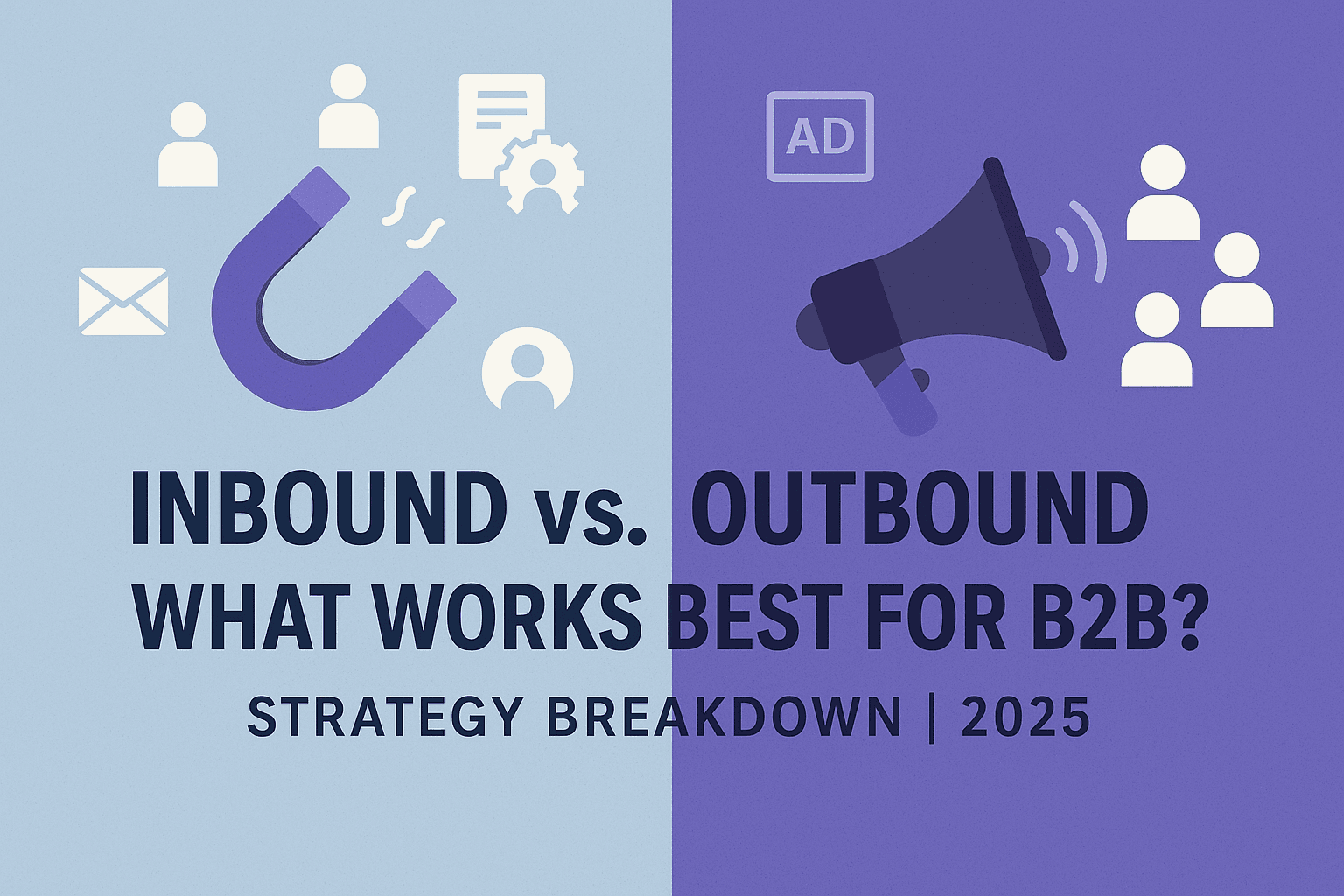 AD

INBOUND vs. OUTBOUND
WHAT WORKS BEST FOR B2B?

STRATEGY BREAKDOWN | 2025